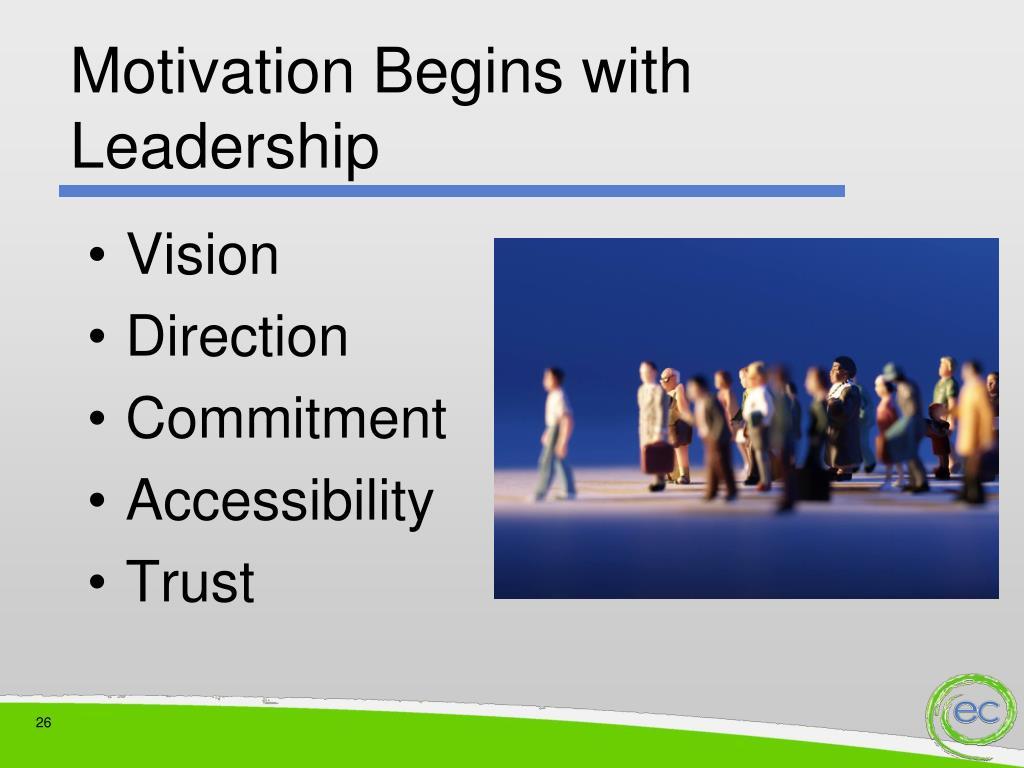 Motivation Begins with Leadership

• Vision
• Direction
• Commitment
• Accessibility
• Trust

26

ec